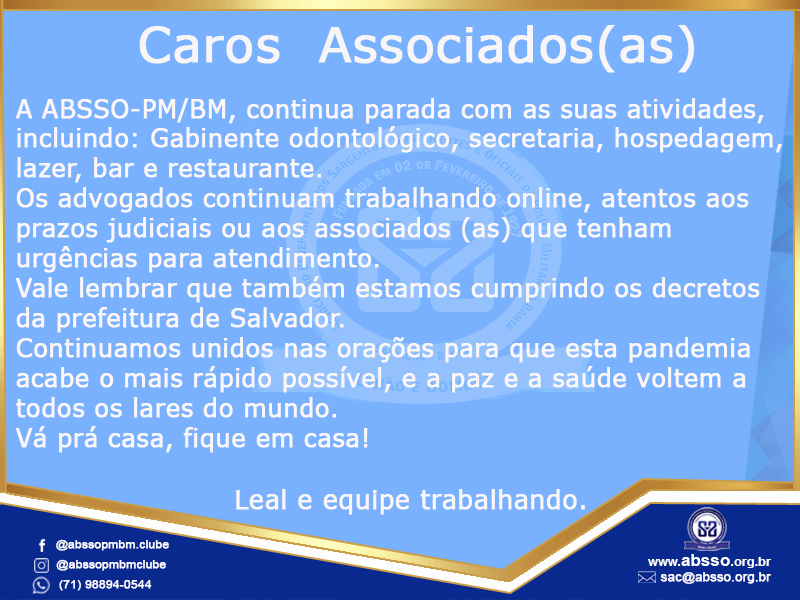 Caros Associados(as)

A ABSSO-PM/BM, continua parada com as suas atividades, incluindo: Gabinente odontológico, secretaria, hospedagem, lazer, bar e restaurante.
Os advogados continuam trabalhando online, atentos aos prazos judiciais ou aos associados (as) que tenham urgências para atendimento.
Vale lembrar que também estamos cumprindo os decretos da prefeitura de Salvador.
Continuamos unidos nas orações para que esta pandemia acabe o mais rápido possível, e a paz e a saúde voltem a todos os lares do mundo.
Vá prá casa, fique em casa!

Leal e equipe trabalhando.

@abssopmbm.clube
@abssopmbmclube
(71) 98894-0544

www.absso.org.br
sac@absso.org.br